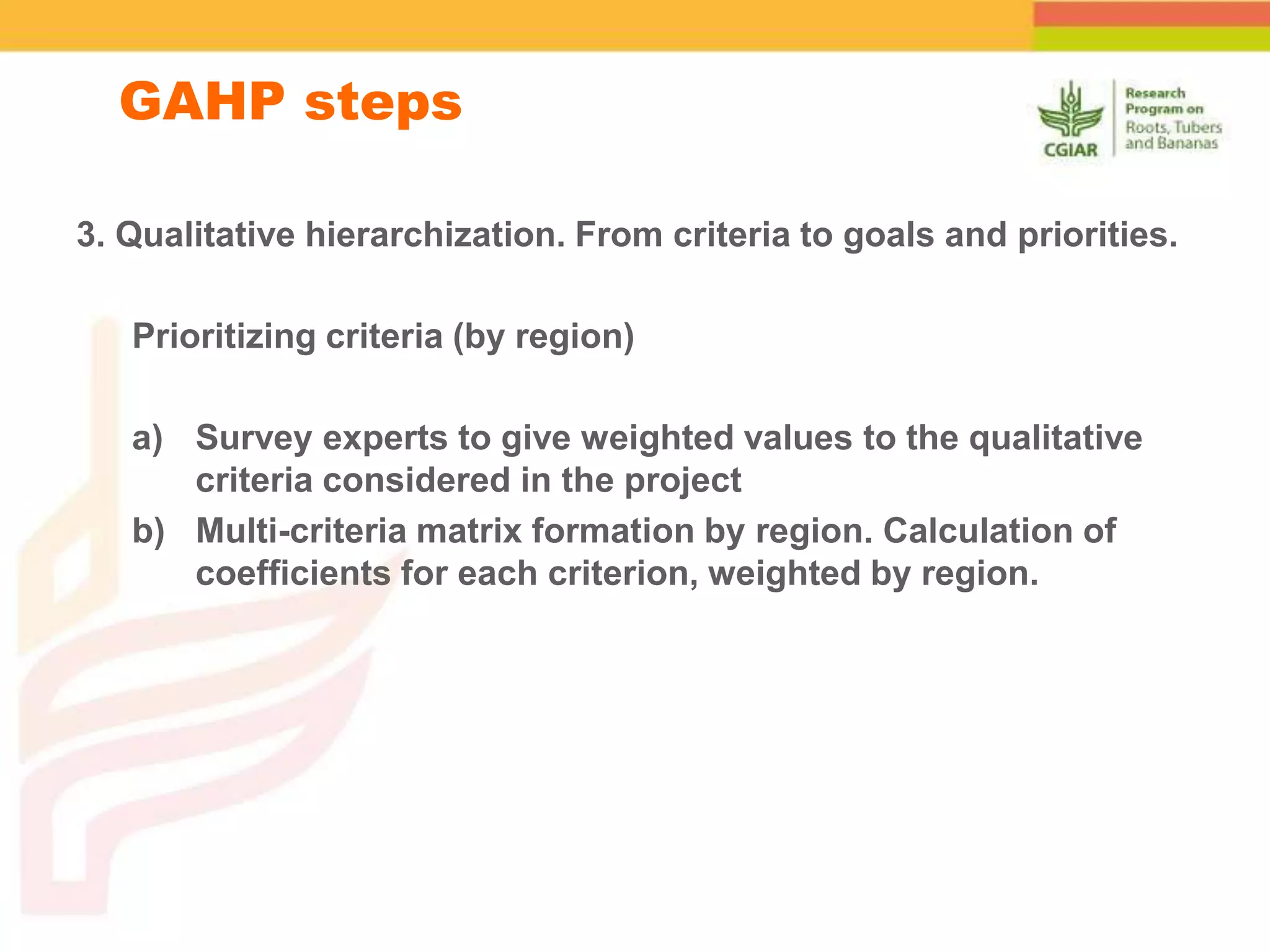 GAHP steps

CGIAR

Research Program on Roots, Tubers and Bananas

3. Qualitative hierarchization. From criteria to goals and priorities.

Prioritizing criteria (by region)

a) Survey experts to give weighted values to the qualitative criteria considered in the project

b) Multi-criteria matrix formation by region. Calculation of coefficients for each criterion, weighted by region.